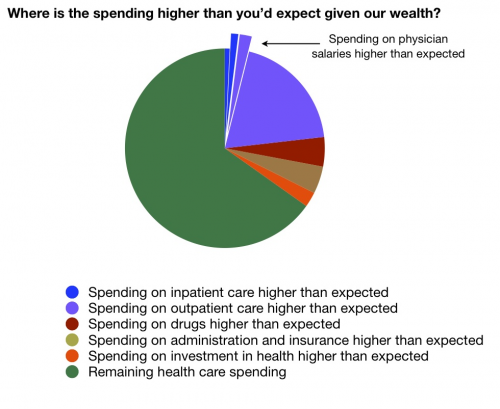 Where is the spending higher than you'd expect given our wealth?

Spending on physician salaries higher than expected

Spending on inpatient care higher than expected
Spending on outpatient care higher than expected
Spending on drugs higher than expected
Spending on administration and insurance higher than expected
Spending on investment in health higher than expected
Remaining health care spending